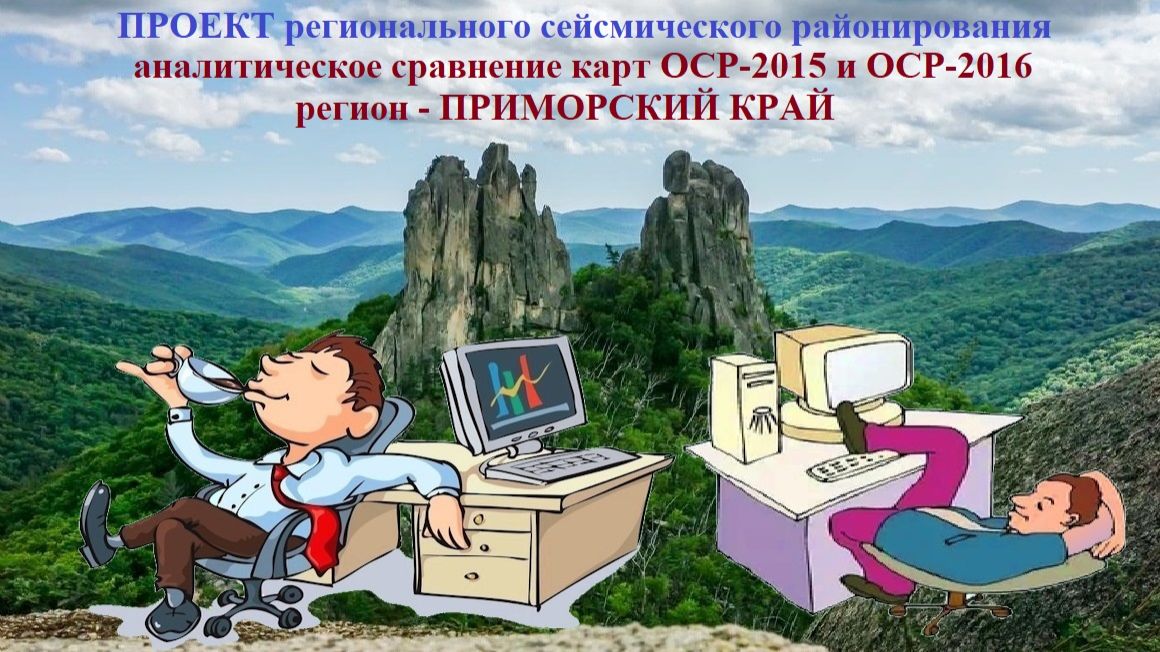 ПРОЕКТ регионального сейсмического районирования
аналитическое сравнение карт ОСР-2015 и ОСР-2016
регион - ПРИМОРСКИЙ КРАЙ